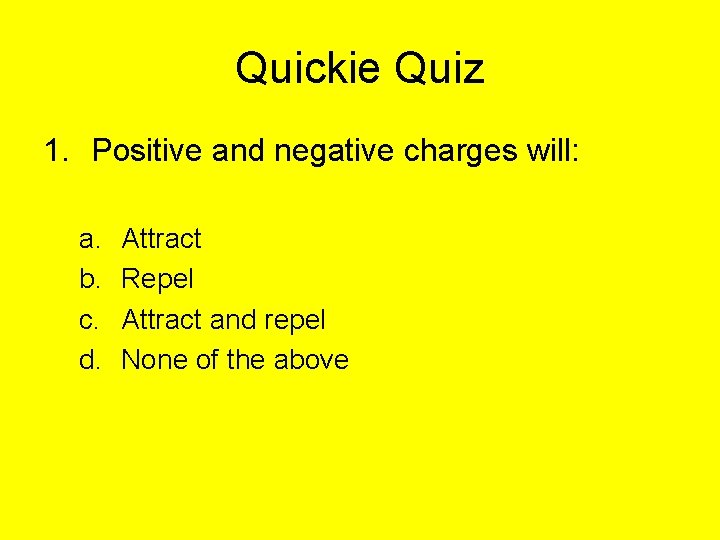 Quickie Quiz

1. Positive and negative charges will:

a. Attract
b. Repel
c. Attract and repel
d. None of the above